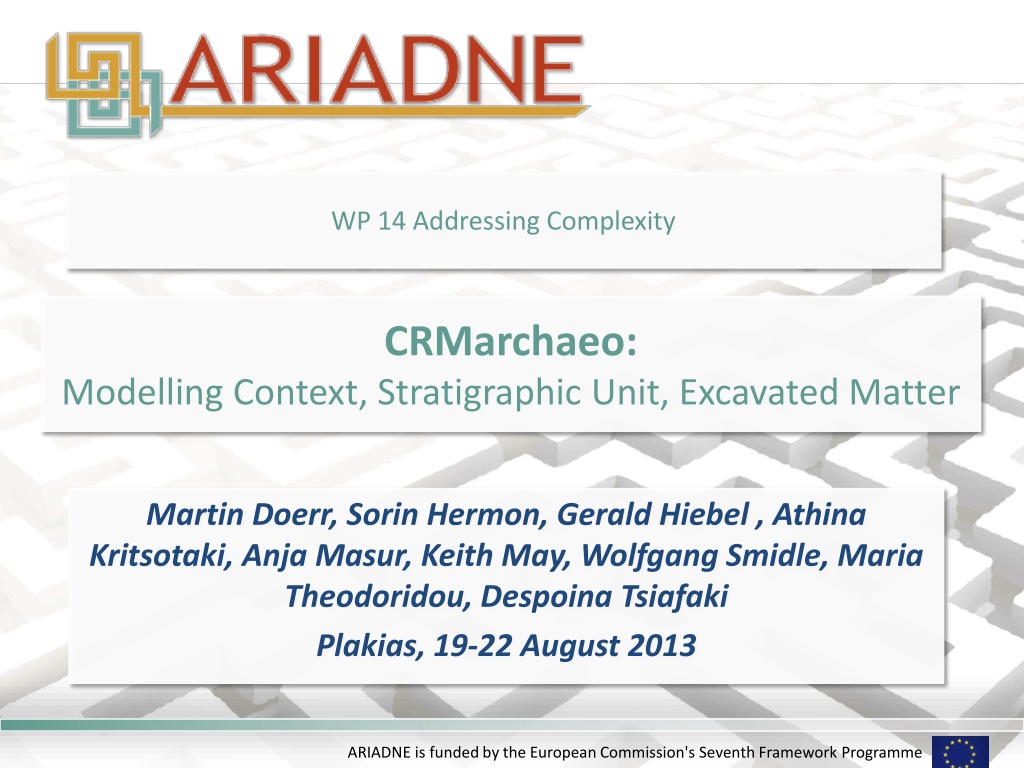 ARIADNE

WP 14 Addressing Complexity

CRMarchaeo:
Modelling Context, Stratigraphic Unit, Excavated Matter

Martin Doerr, Sorin Hermon, Gerald Hiebel , Athina Kritsotaki, Anja Masur, Keith May, Wolfgang Smidle, Maria Theodoridou, Despoina Tsiafaki

Plakias, 19-22 August 2013

ARIADNE is funded by the European Commission's Seventh Framework Programme